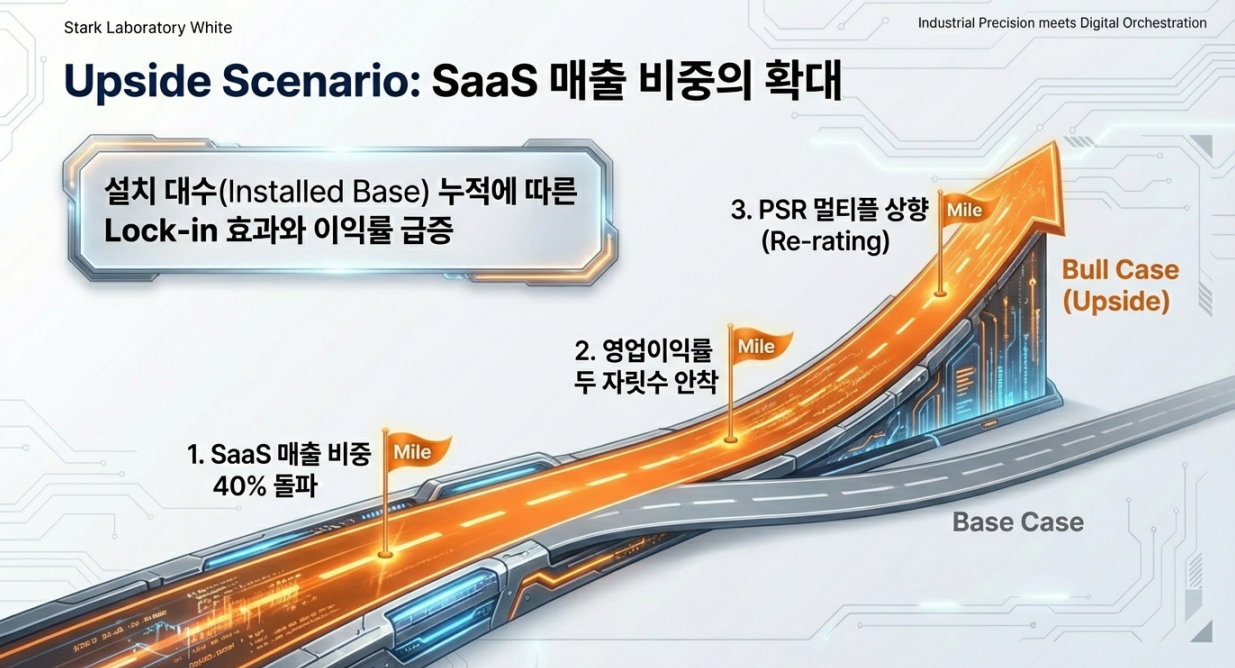 Stark Laboratory White

Industrial Precision meets Digital Orchestration

Upside Scenario: SaaS 매출 비중의 확대

설치 대수(Installed Base) 누적에 따른 Lock-in 효과와 이익률 급증

3. PSR 멀티플 상향 (Re-rating)

Mile

Bull Case (Upside)

2. 영업이익률 두 자릿수 안착

Mile

1. SaaS 매출 비중 40% 돌파

Mile

Base Case